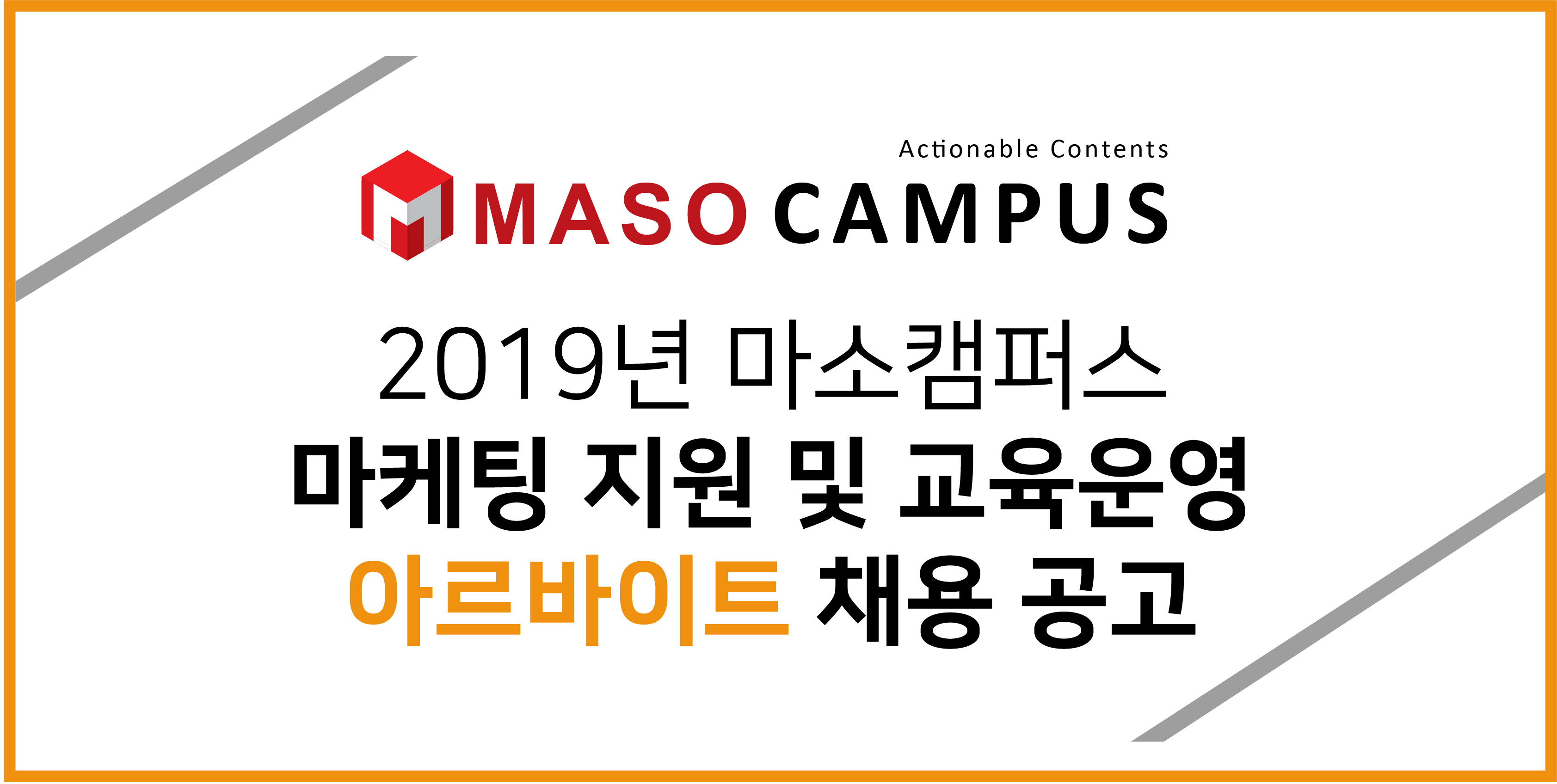 Actionable Contents
MASO CAMPUS

2019년 마소캠퍼스
마케팅 지원 및 교육운영
아르바이트 채용 공고